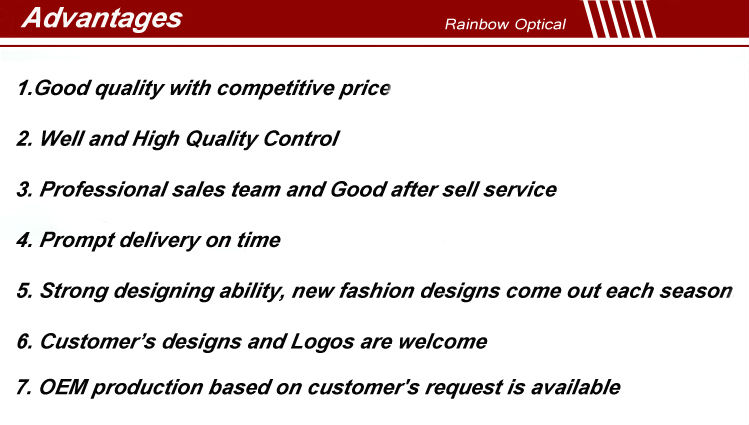 Advantages

Rainbow Optical

1.Good quality with competitive price

2. Well and High Quality Control

3. Professional sales team and Good after sell service

4. Prompt delivery on time

5. Strong designing ability, new fashion designs come out each season

6. Customer's designs and Logos are welcome

7. OEM production based on customer's request is available